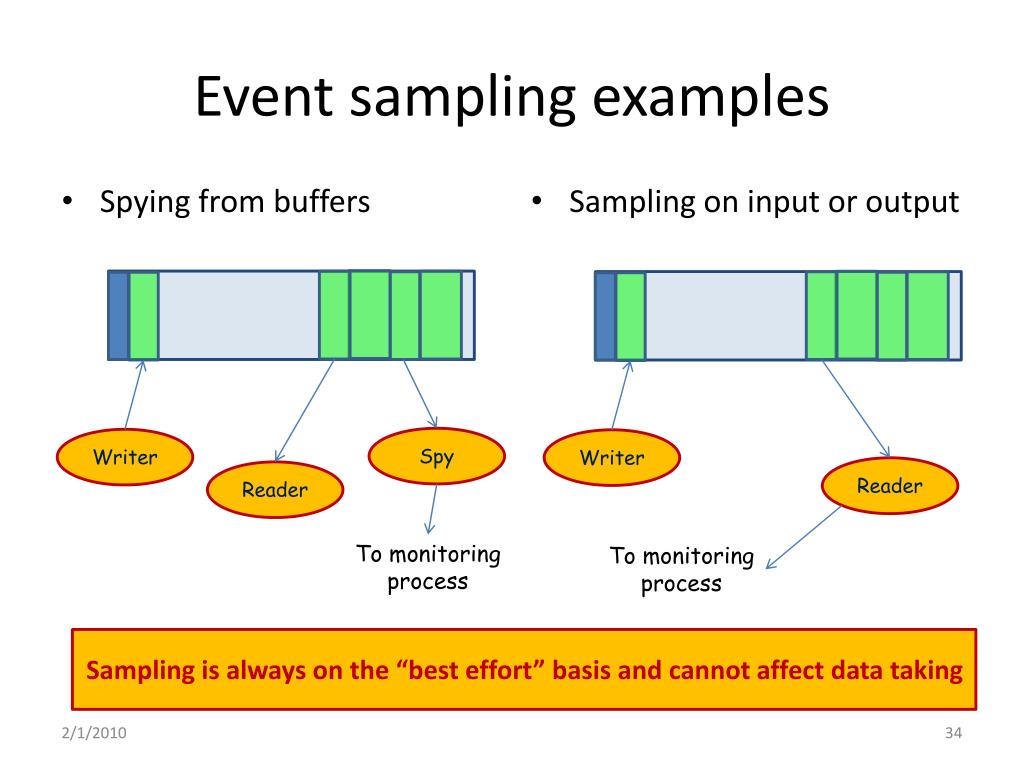 Event sampling examples

• Spying from buffers

Writer

Reader

Spy

To monitoring process

• Sampling on input or output

Writer

Reader

To monitoring process

Sampling is always on the “best effort” basis and cannot affect data taking

2/1/2010

34